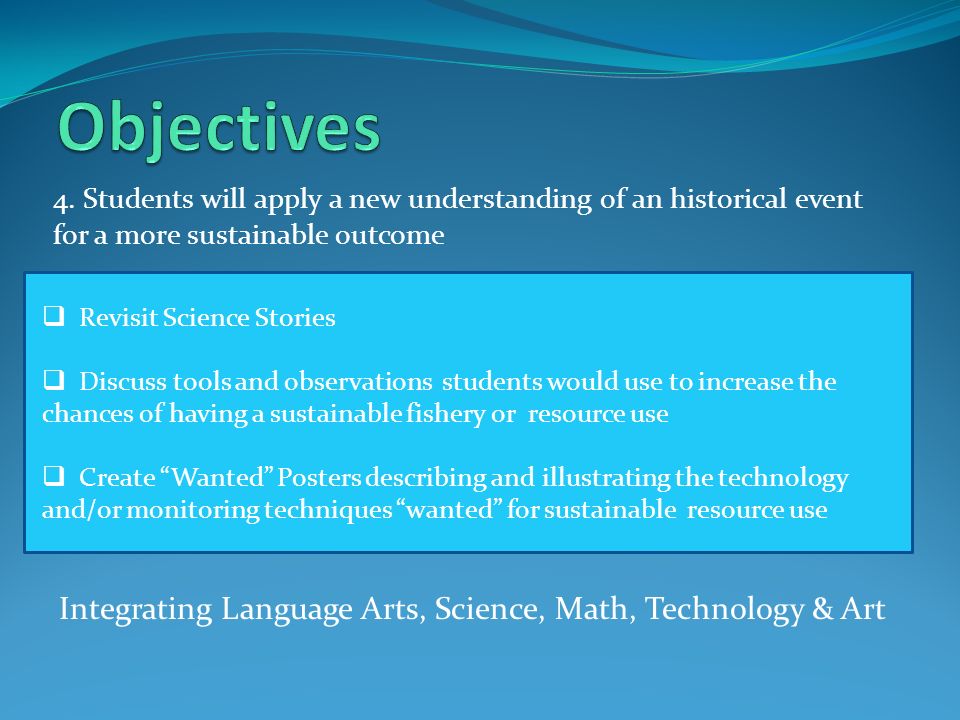 Objectives

4. Students will apply a new understanding of an historical event for a more sustainable outcome

❑ Revisit Science Stories

❑ Discuss tools and observations students would use to increase the chances of having a sustainable fishery or resource use

❑ Create “Wanted” Posters describing and illustrating the technology and/or monitoring techniques “wanted” for sustainable resource use

Integrating Language Arts, Science, Math, Technology & Art